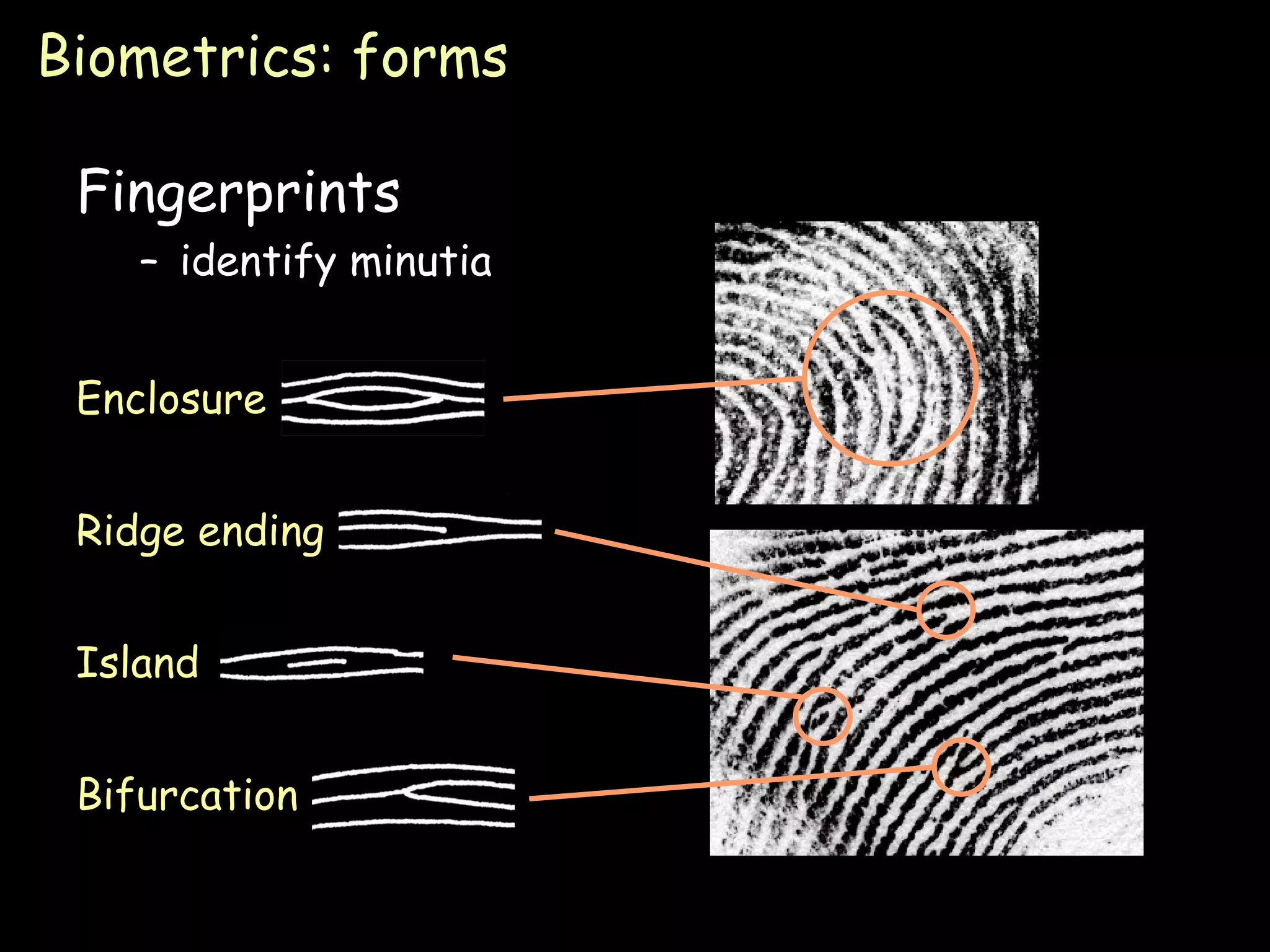 Biometrics: forms

Fingerprints

– identify minutia

Enclosure

Ridge ending

Island

Bifurcation